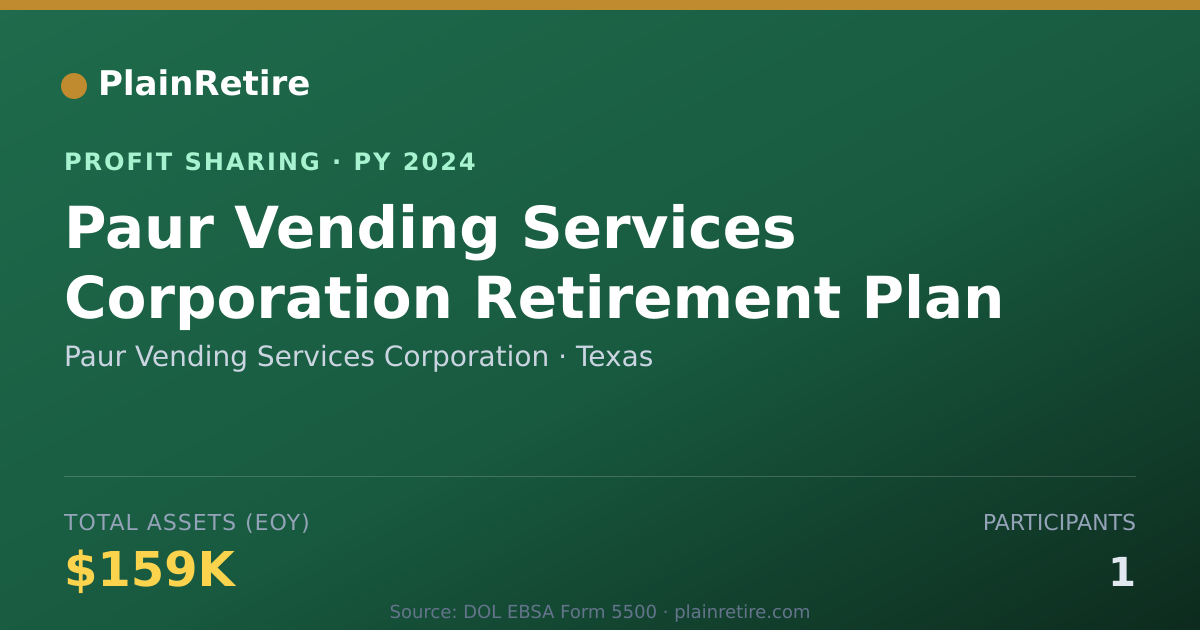 PlainRetire

PROFIT SHARING · PY 2024

Paur Vending Services Corporation Retirement Plan

Paur Vending Services Corporation · Texas

TOTAL ASSETS (EOY)

$159K

PARTICIPANTS

1

Source: DOL EBSA Form 5500 · plainretire.com